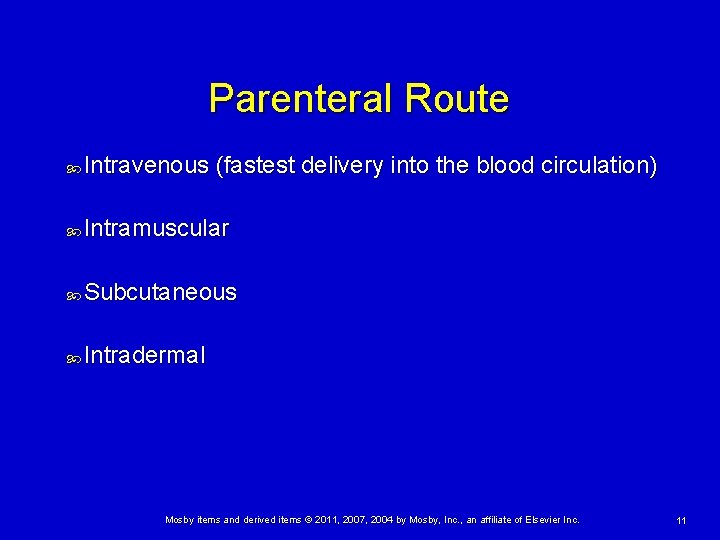 Parenteral Route

Intravenous (fastest delivery into the blood circulation)

Intramuscular

Subcutaneous

Intradermal

Mosby items and derived items © 2011, 2007, 2004 by Mosby, Inc., an affiliate of Elsevier Inc.

11